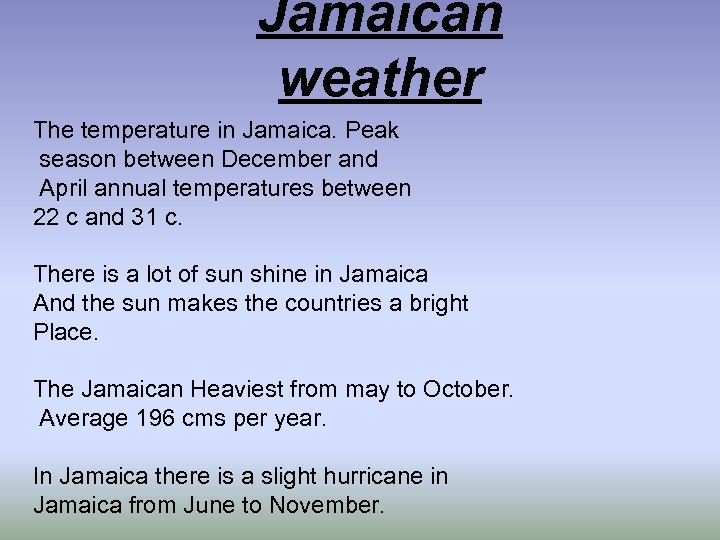 Jamaican weather

The temperature in Jamaica. Peak season between December and April annual temperatures between 22 c and 31 c.

There is a lot of sun shine in Jamaica And the sun makes the countries a bright Place.

The Jamaican Heaviest from may to October. Average 196 cms per year.

In Jamaica there is a slight hurricane in Jamaica from June to November.